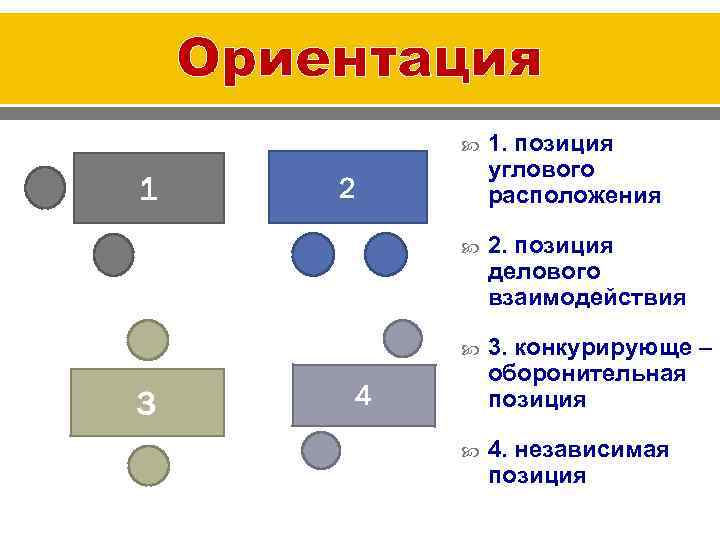 Ориентация

1

2

3

4

1. позиция углового расположения

2. позиция делового взаимодействия

3. конкурирующе – оборонительная позиция

4. независимая позиция